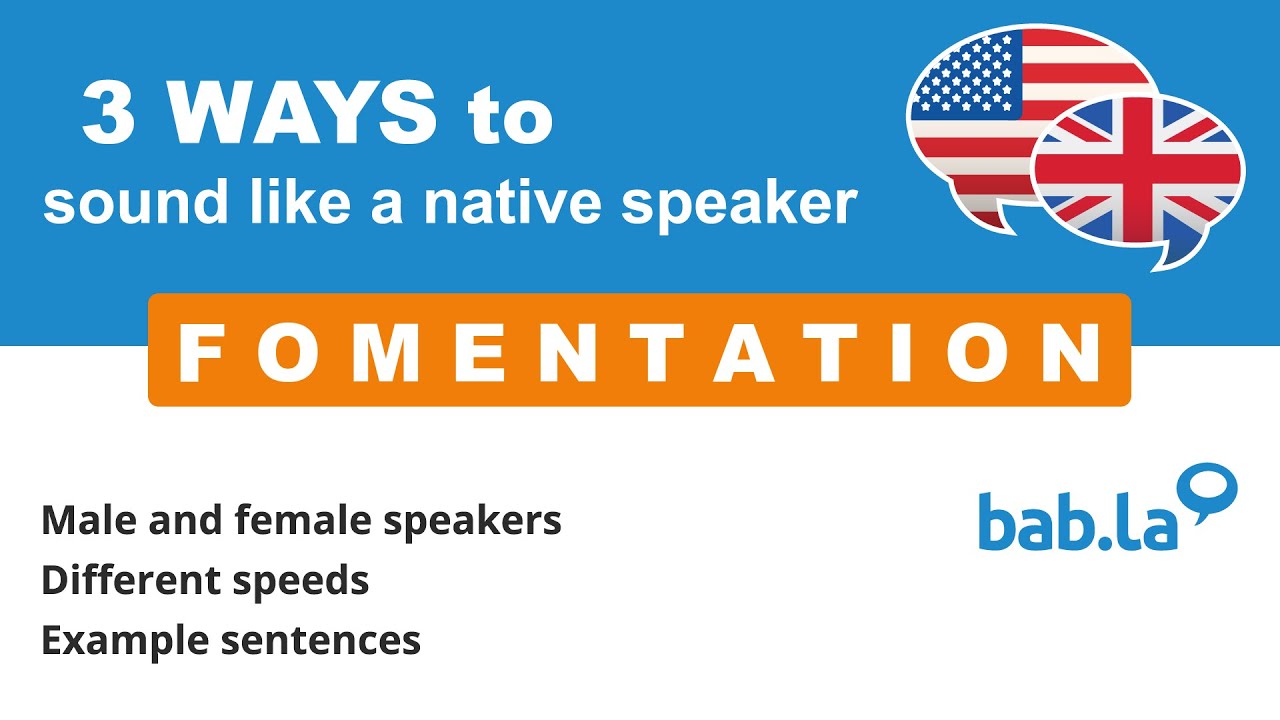 3 WAYS to
sound like a native speaker

FOMENTATION

Male and female speakers
Different speeds
Example sentences

bab.la